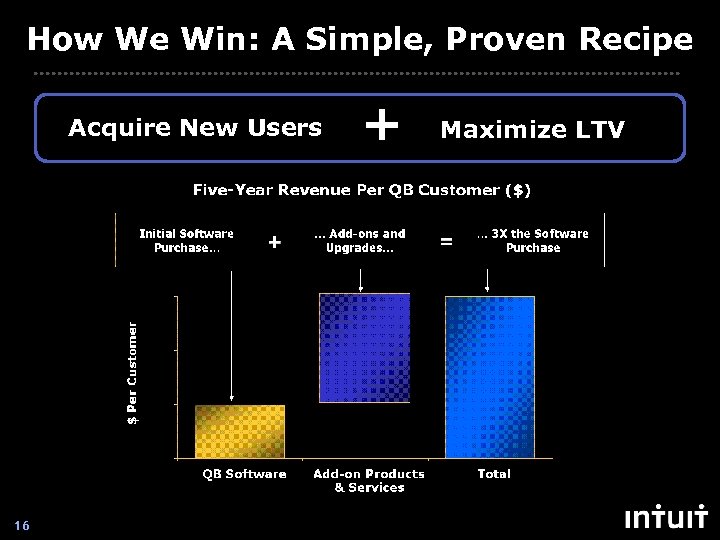 How We Win: A Simple, Proven Recipe

Acquire New Users + Maximize LTV

Five-Year Revenue Per QB Customer ($)

Initial Software Purchase... + ... Add-ons and Upgrades... = ... 3X the Software Purchase

$ Per Customer

QB Software

Add-on Products & Services

Total

16

intuit